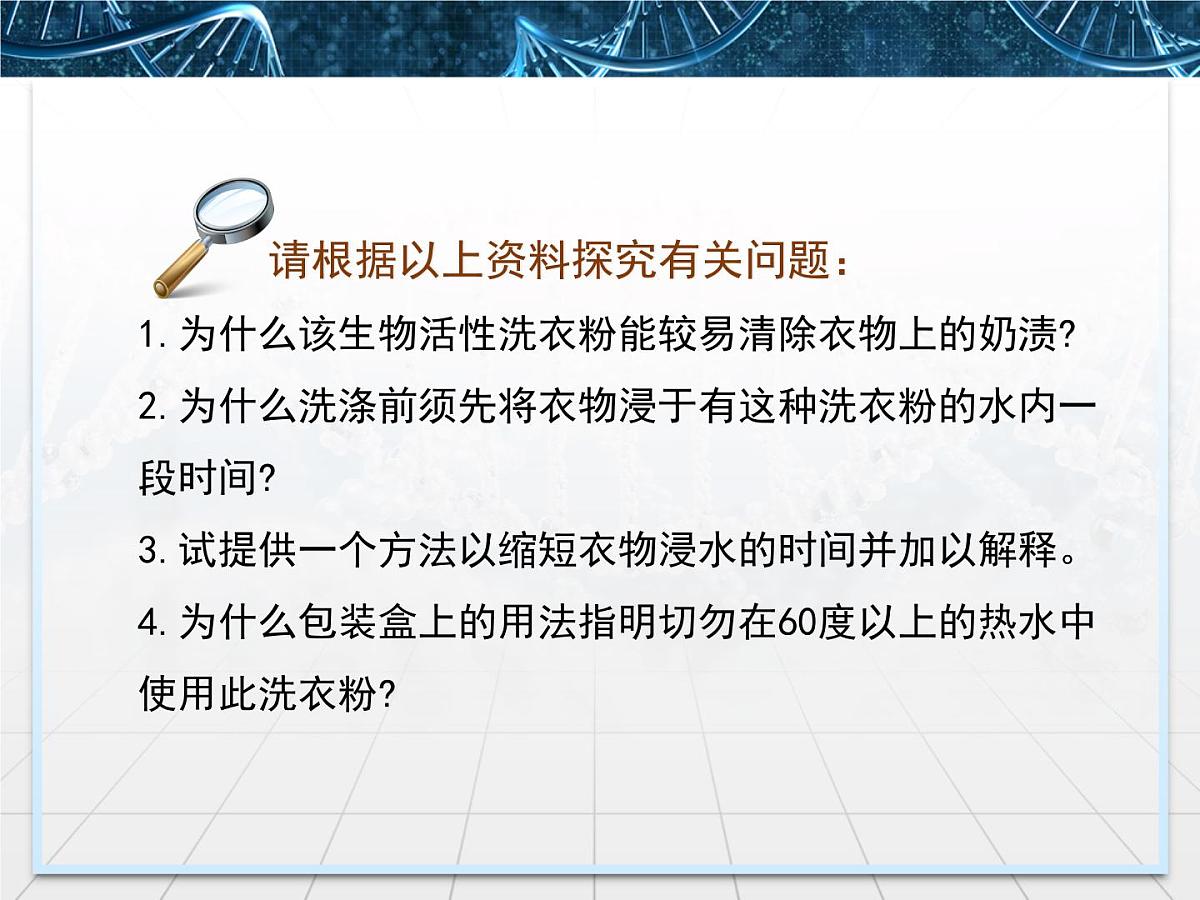 请根据以上资料探究有关问题：

1. 为什么该生物活性洗衣粉能较易清除衣物上的奶渍?

2. 为什么洗涤前须先将衣物浸于有这种洗衣粉的水内一段时间?

3. 试提供一个方法以缩短衣物浸水的时间并加以解释。

4. 为什么包装盒上的用法指明切勿在60度以上的热水中使用此洗衣粉?